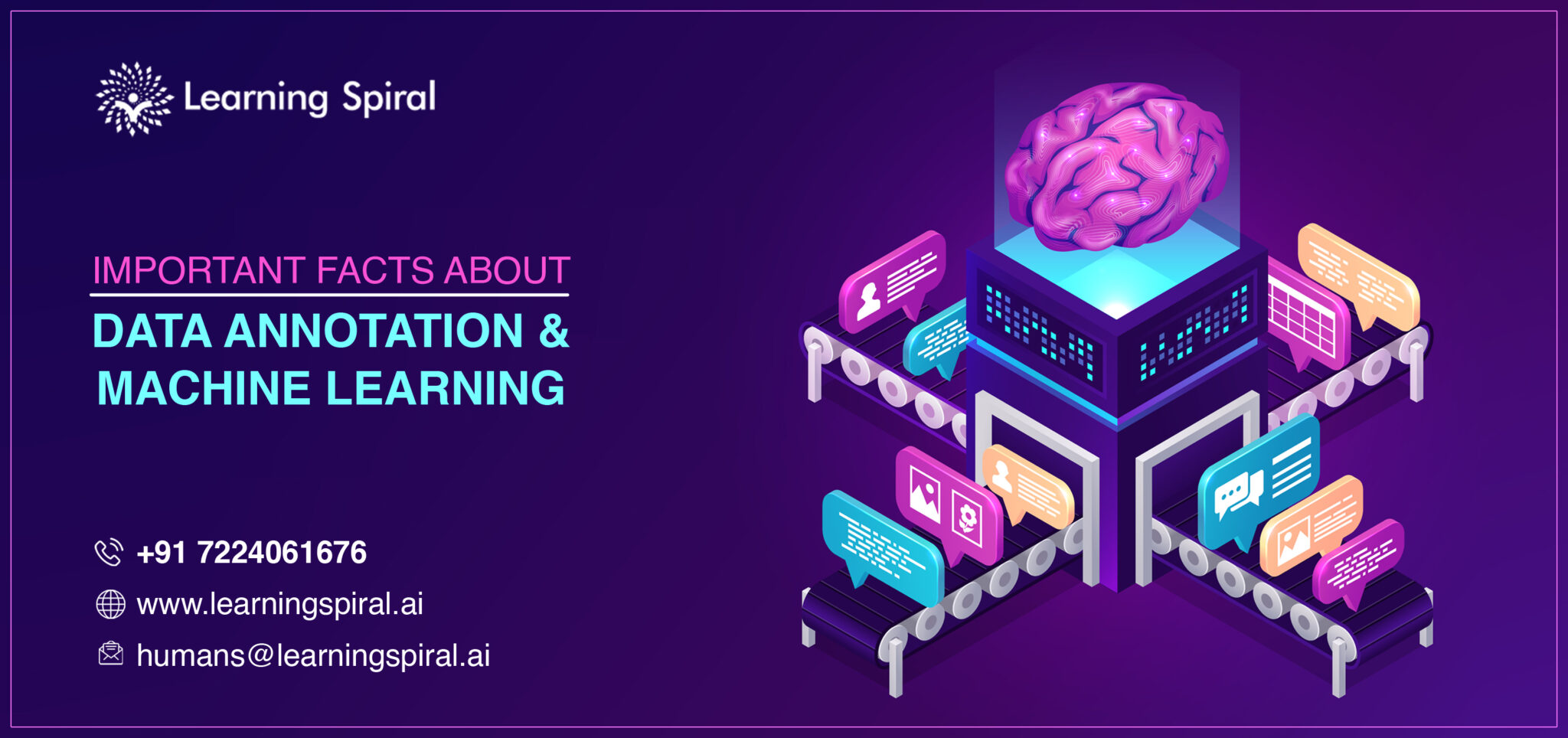 Learning Spiral

IMPORTANT FACTS ABOUT

DATA ANNOTATION & MACHINE LEARNING

+91 7224061676

www.learningspiral.ai

humans@learningspiral.ai